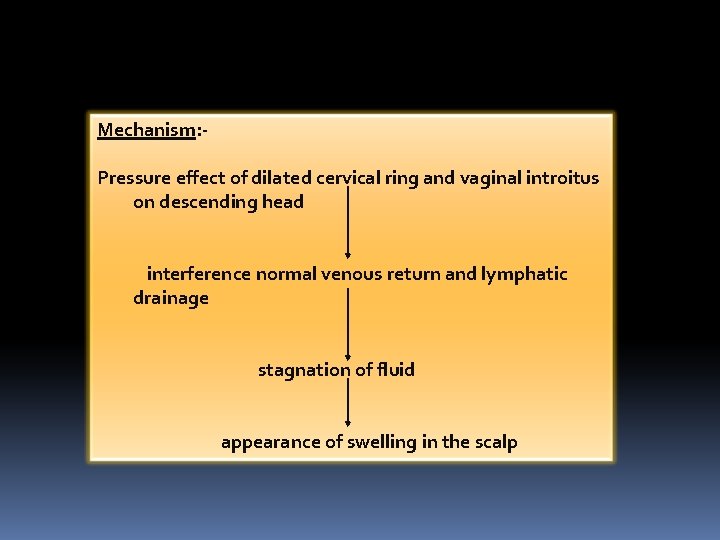 Mechanism:-

Pressure effect of dilated cervical ring and vaginal introitus on descending head

interference normal venous return and lymphatic drainage

stagnation of fluid

appearance of swelling in the scalp